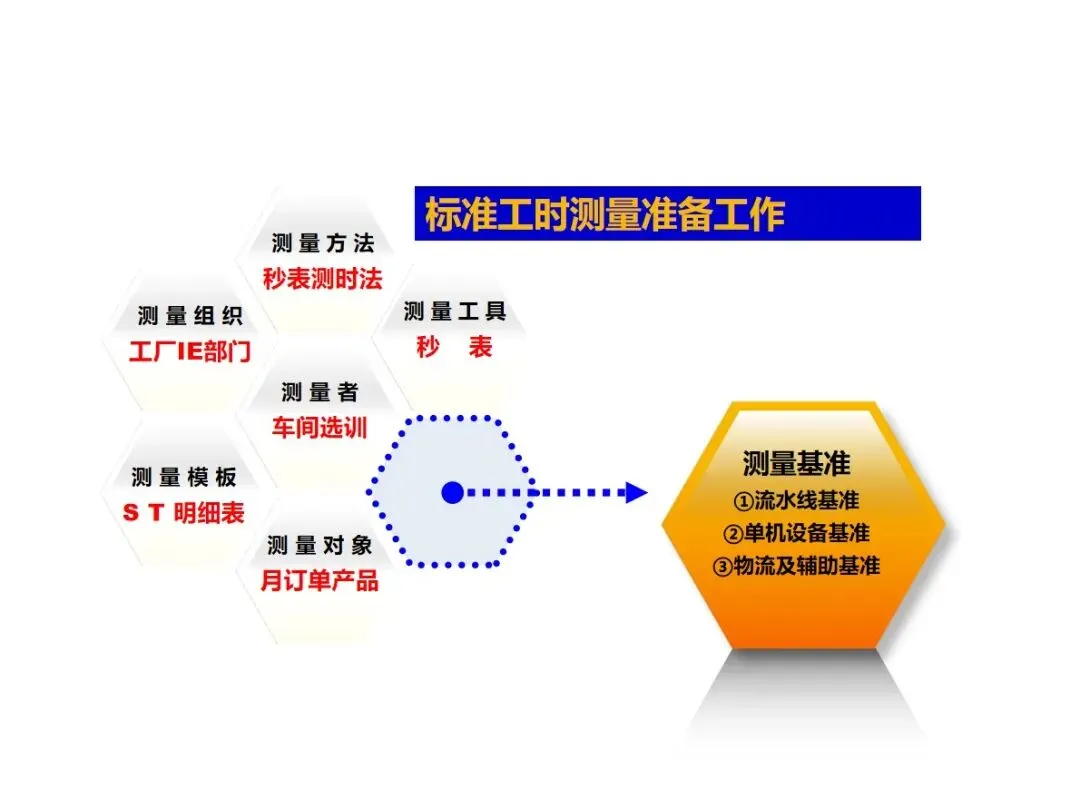 标准工时测量准备工作

测量方法
秒表测时法

测量组织
工厂IE部门

测量工具
秒 表

测量者
车间选训

测量模板
S T 明细表

测量对象
月订单产品

测量基准
①流水线基准
②单机设备基准
③物流及辅助基准